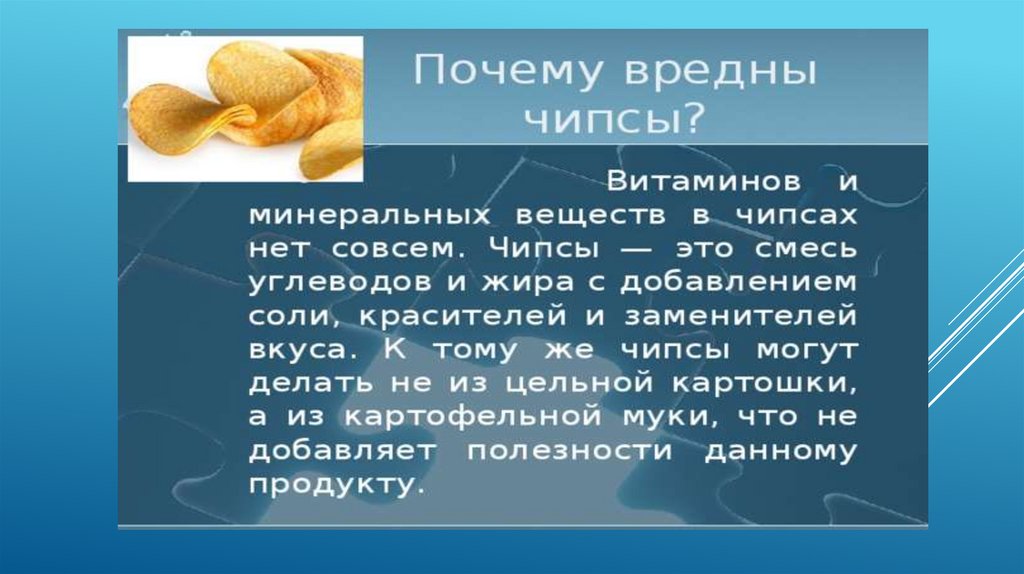 Почему вредны чипсы?

Витаминов и минеральных веществ в чипсах нет совсем. Чипсы — это смесь углеводов и жира с добавлением соли, красителей и заменителей вкуса. К тому же чипсы могут делать не из цельной картошки, а из картофельной муки, что не добавляет полезности данному продукту.